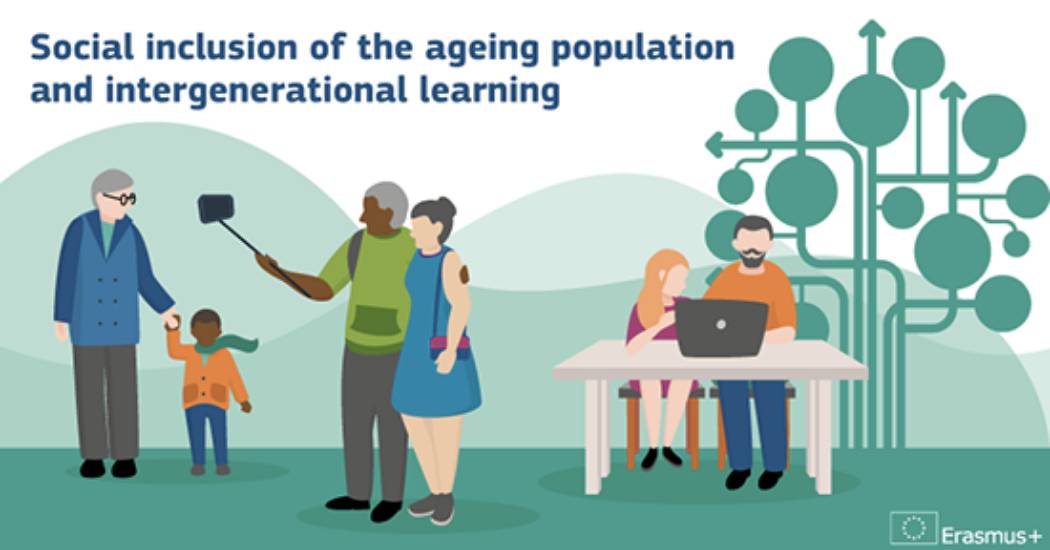 Social inclusion of the ageing population and intergenerational learning

Erasmus+